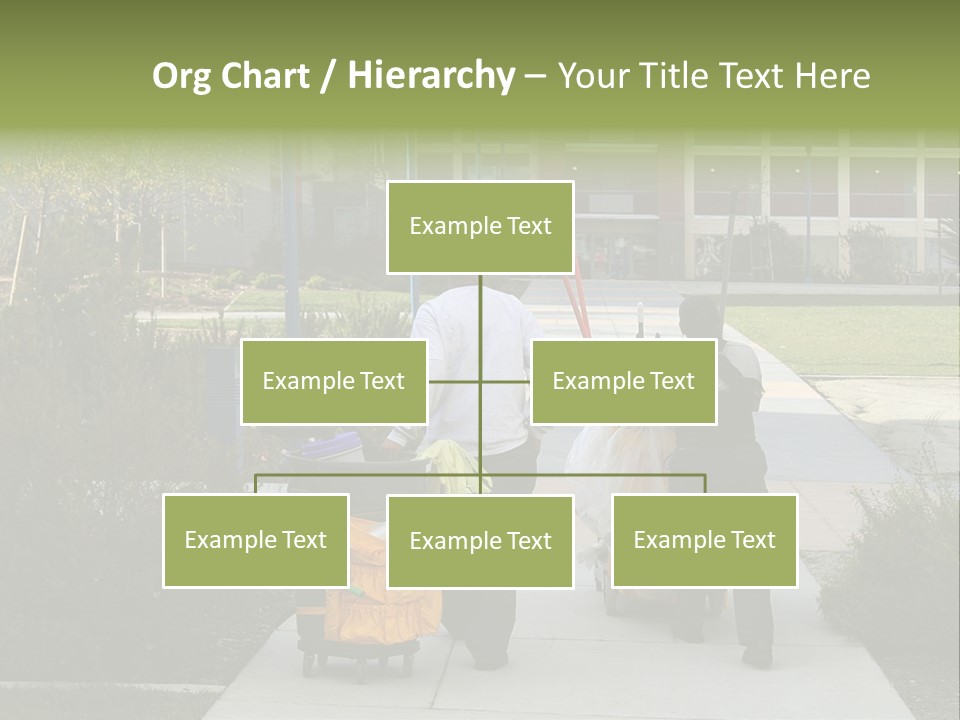 Org Chart / Hierarchy – Your Title Text Here

Example Text

Example Text

Example Text

Example Text

Example Text

Example Text